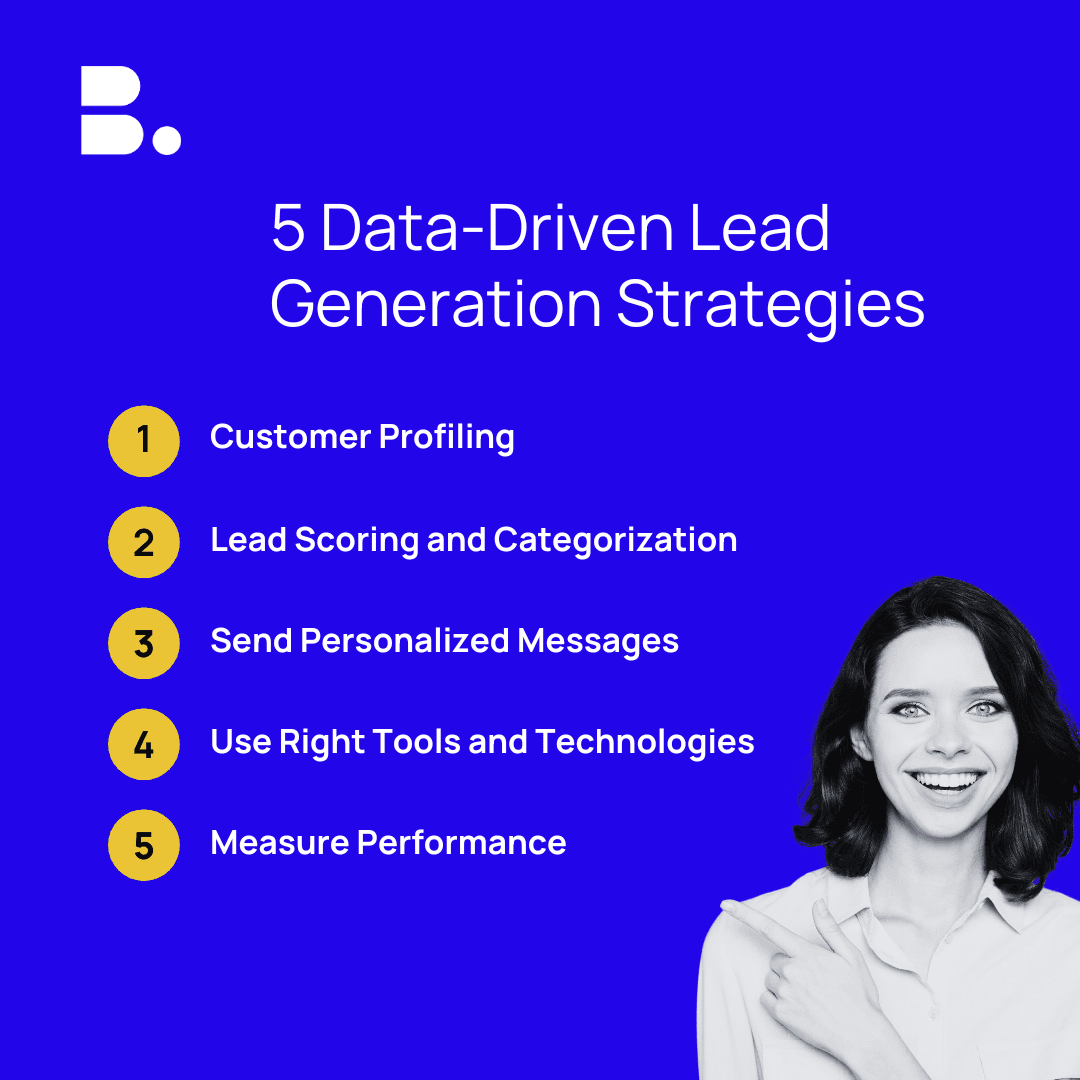 B.

5 Data-Driven Lead Generation Strategies

1 Customer Profiling

2 Lead Scoring and Categorization

3 Send Personalized Messages

4 Use Right Tools and Technologies

5 Measure Performance